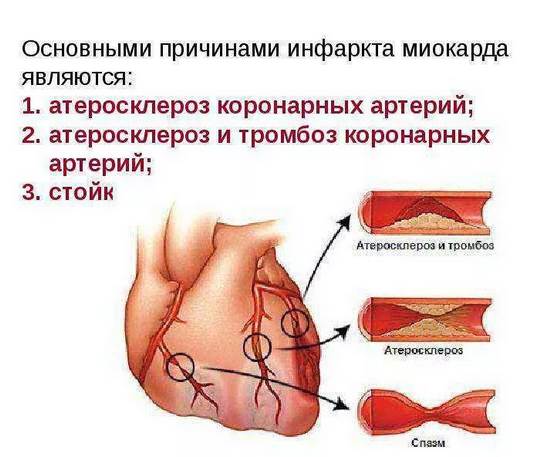 Основными причинами инфаркта миокарда являются:
1. атеросклероз коронарных артерий;
2. атеросклероз и тромбоз коронарных артерий;
3. стойк

Атеросклероз и тромбоз

Атеросклероз

Спазм